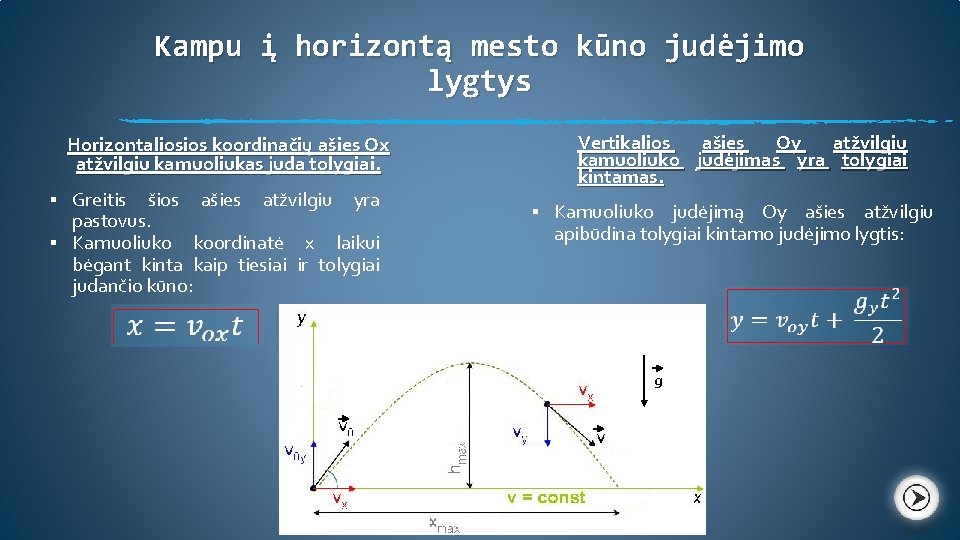 Kampu į horizontą mesto kūno judėjimo lygtys

Horizontaliosios koordinačių ašies Ox atžvilgiu kamuoliukas juda tolygiai.

▪ Greitis šios ašies atžvilgiu yra pastovus.
▪ Kamuoliuko koordinatė x laikui bėgant kinta kaip tiesiai ir tolygiai judančio kūno:

$x = v_{ox}t$

Vertikalios ašies Oy atžvilgiu kamuoliuko judėjimas yra tolygiai kintamas.

▪ Kamuoliuko judėjimą Oy ašies atžvilgiu apibūdina tolygiai kintamo judėjimo lygtis:

$y = v_{oy}t + \frac{g_y t^2}{2}$

y
$v_0$
$v_{0y}$
$v_x$
$h_{max}$
$v_x$
$v_y$
v
g
v = const
x
$x_{max}$